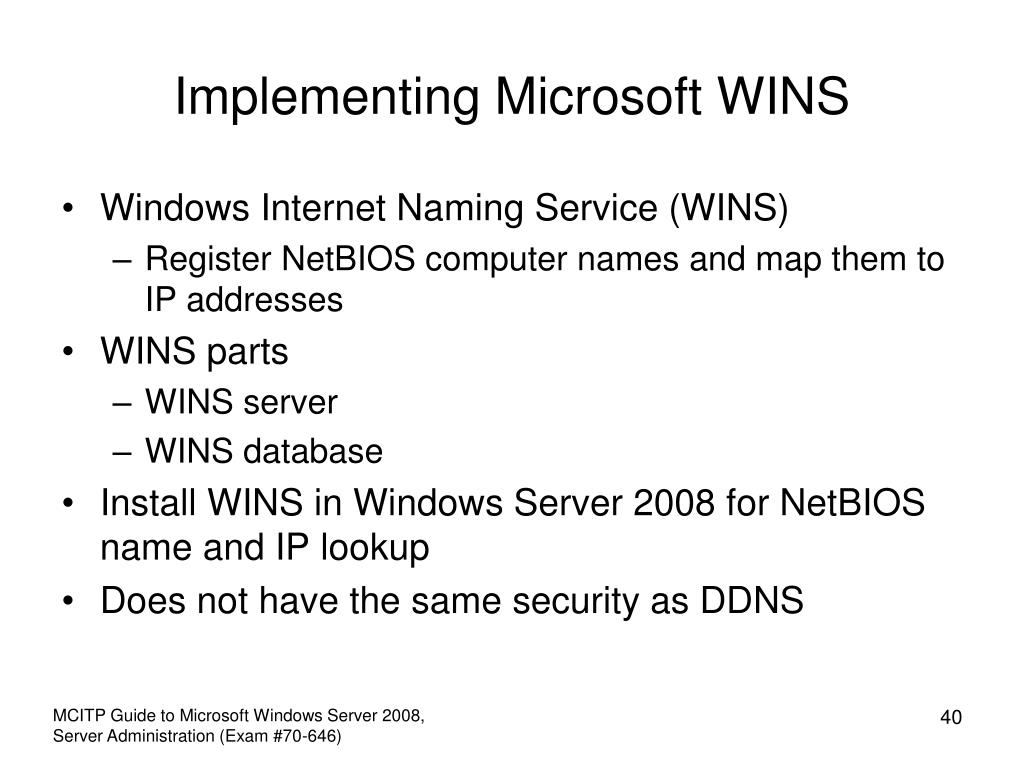 Implementing Microsoft WINS

• Windows Internet Naming Service (WINS)
  – Register NetBIOS computer names and map them to IP addresses
• WINS parts
  – WINS server
  – WINS database
• Install WINS in Windows Server 2008 for NetBIOS name and IP lookup
• Does not have the same security as DDNS

MCITP Guide to Microsoft Windows Server 2008, Server Administration (Exam #70-646)

40